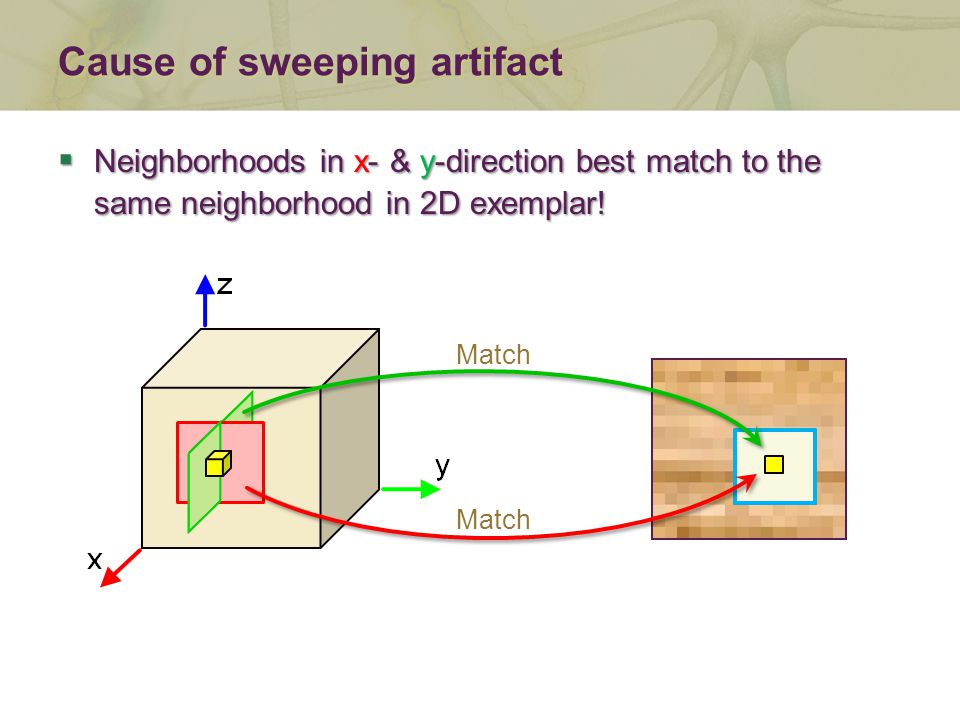 Cause of sweeping artifact

Neighborhoods in x- & y-direction best match to the same neighborhood in 2D exemplar!

z

Match

y

Match

x